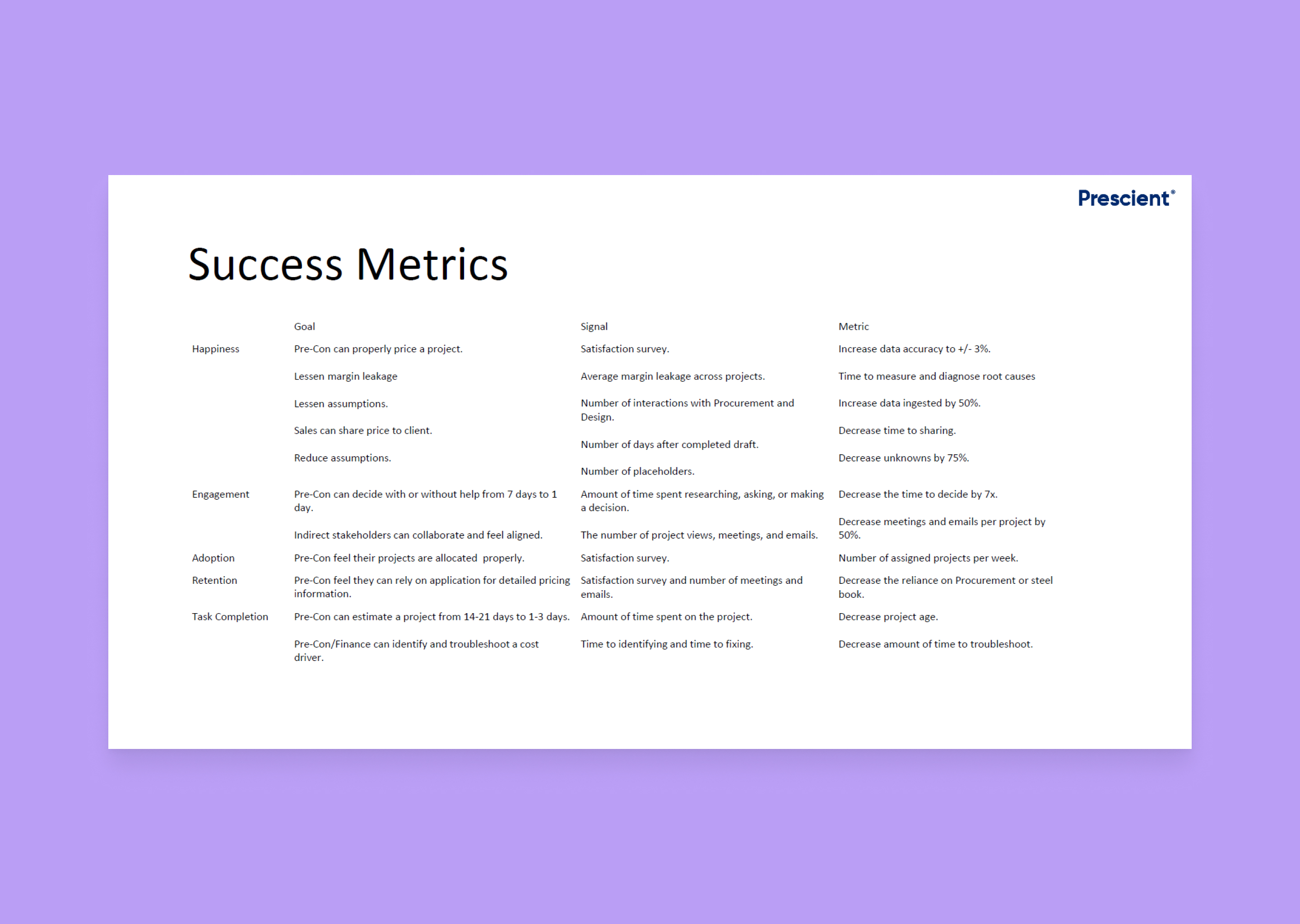 Prescient®

Success Metrics

| | Goal | Signal | Metric |
|---|---|---|---|
| Happiness | Pre-Con can properly price a project. | Satisfaction survey. | Increase data accuracy to +/- 3%. |
| | Lessen margin leakage | Average margin leakage across projects. | Time to measure and diagnose root causes |
| | Lessen assumptions. | Number of interactions with Procurement and Design. | Increase data ingested by 50%. |
| | Sales can share price to client. | Number of days after completed draft. | Decrease time to sharing. |
| | Reduce assumptions. | Number of placeholders. | Decrease unknowns by 75%. |
| Engagement | Pre-Con can decide with or without help from 7 days to 1 day. | Amount of time spent researching, asking, or making a decision. | Decrease the time to decide by 7x. |
| | Indirect stakeholders can collaborate and feel aligned. | The number of project views, meetings, and emails. | Decrease meetings and emails per project by 50%. |
| Adoption | Pre-Con feel their projects are allocated properly. | Satisfaction survey. | Number of assigned projects per week. |
| Retention | Pre-Con feel they can rely on application for detailed pricing information. | Satisfaction survey and number of meetings and emails. | Decrease the reliance on Procurement or steel book. |
| Task Completion | Pre-Con can estimate a project from 14-21 days to 1-3 days. | Amount of time spent on the project. | Decrease project age. |
| | Pre-Con/Finance can identify and troubleshoot a cost driver. | Time to identifying and time to fixing. | Decrease amount of time to troubleshoot. |